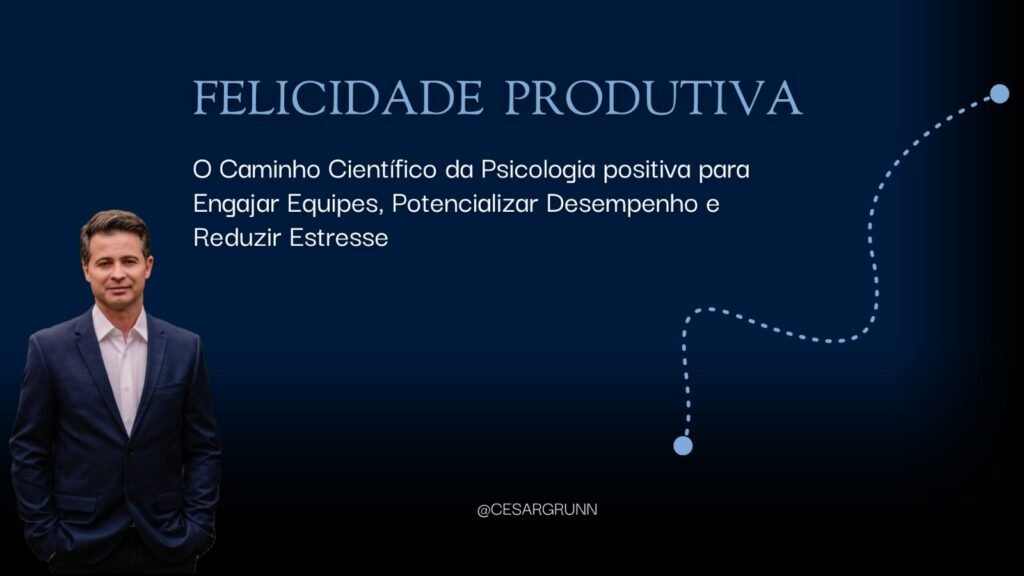 FELICIDADE PRODUTIVA

O Caminho Científico da Psicologia positiva para Engajar Equipes, Potencializar Desempenho e Reduzir Estresse

@CESARGRUNN